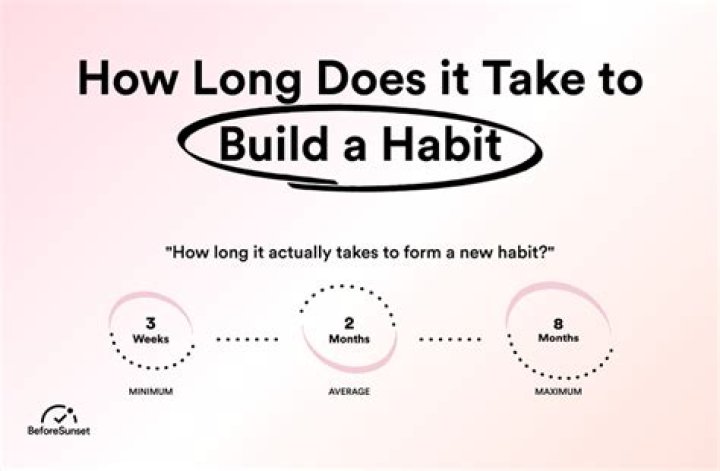 How Long Does it Take to Build a Habit

"How long it actually takes to form a new habit?"

3 Weeks

MINIMUM

2 Months

AVERAGE

8 Months

MAXIMUM

BeforeSunset